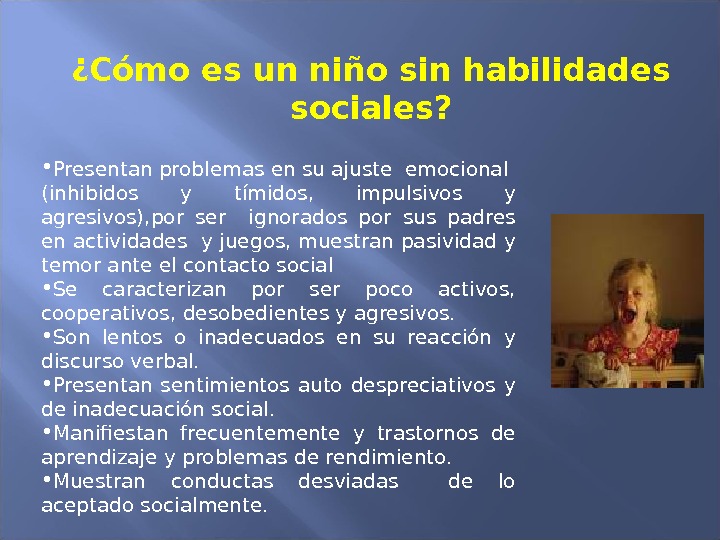 ¿Cómo es un niño sin habilidades sociales?

•Presentan problemas en su ajuste emocional (inhibidos y tímidos, impulsivos y agresivos),por ser ignorados por sus padres en actividades y juegos, muestran pasividad y temor ante el contacto social

•Se caracterizan por ser poco activos, cooperativos, desobedientes y agresivos.

•Son lentos o inadecuados en su reacción y discurso verbal.

•Presentan sentimientos auto despreciativos y de inadecuación social.

•Manifiestan frecuentemente y trastornos de aprendizaje y problemas de rendimiento.

•Muestran conductas desviadas de lo aceptado socialmente.